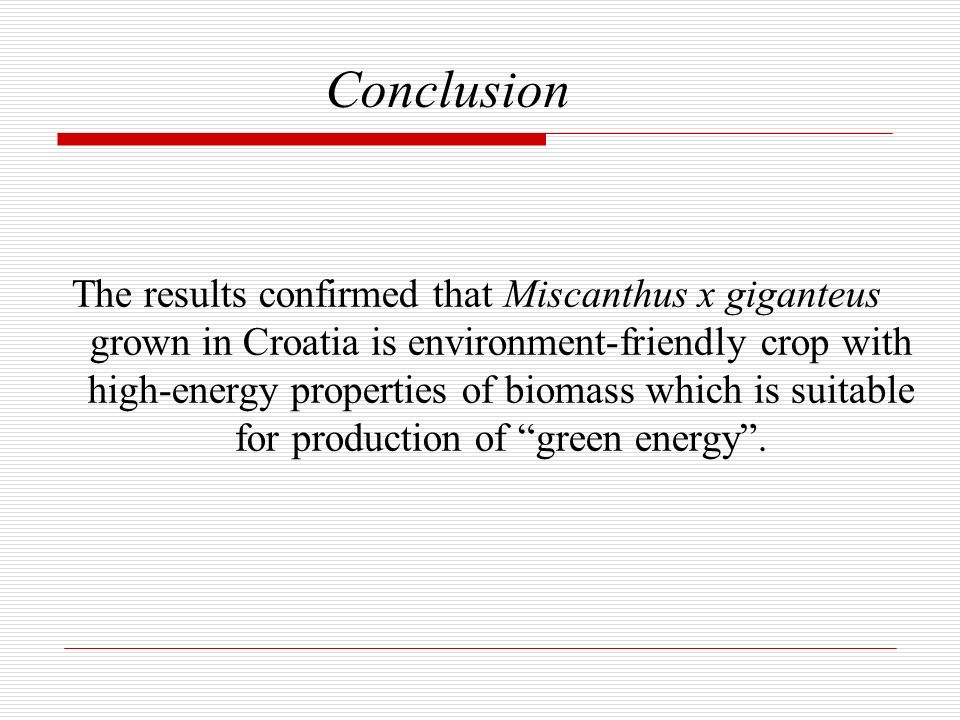 Conclusion

The results confirmed that Miscanthus x giganteus grown in Croatia is environment-friendly crop with high-energy properties of biomass which is suitable for production of “green energy”.